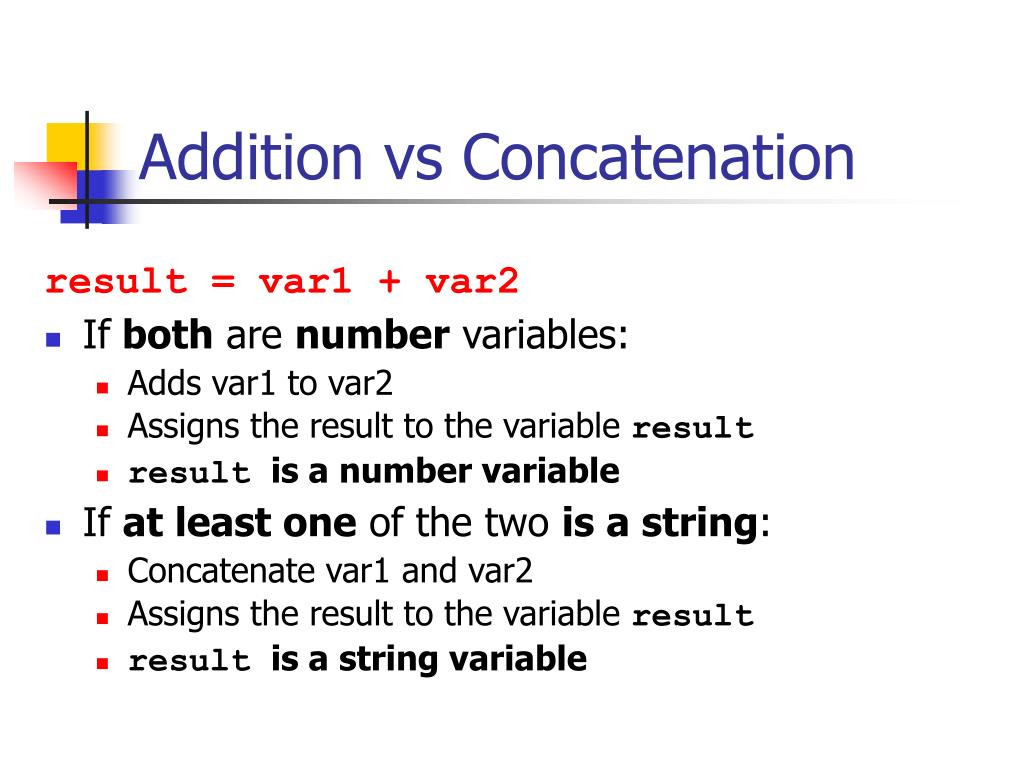 Addition vs Concatenation

result = var1 + var2

- If both are number variables:
  - Adds var1 to var2
  - Assigns the result to the variable result
  - result is a number variable
- If at least one of the two is a string:
  - Concatenate var1 and var2
  - Assigns the result to the variable result
  - result is a string variable